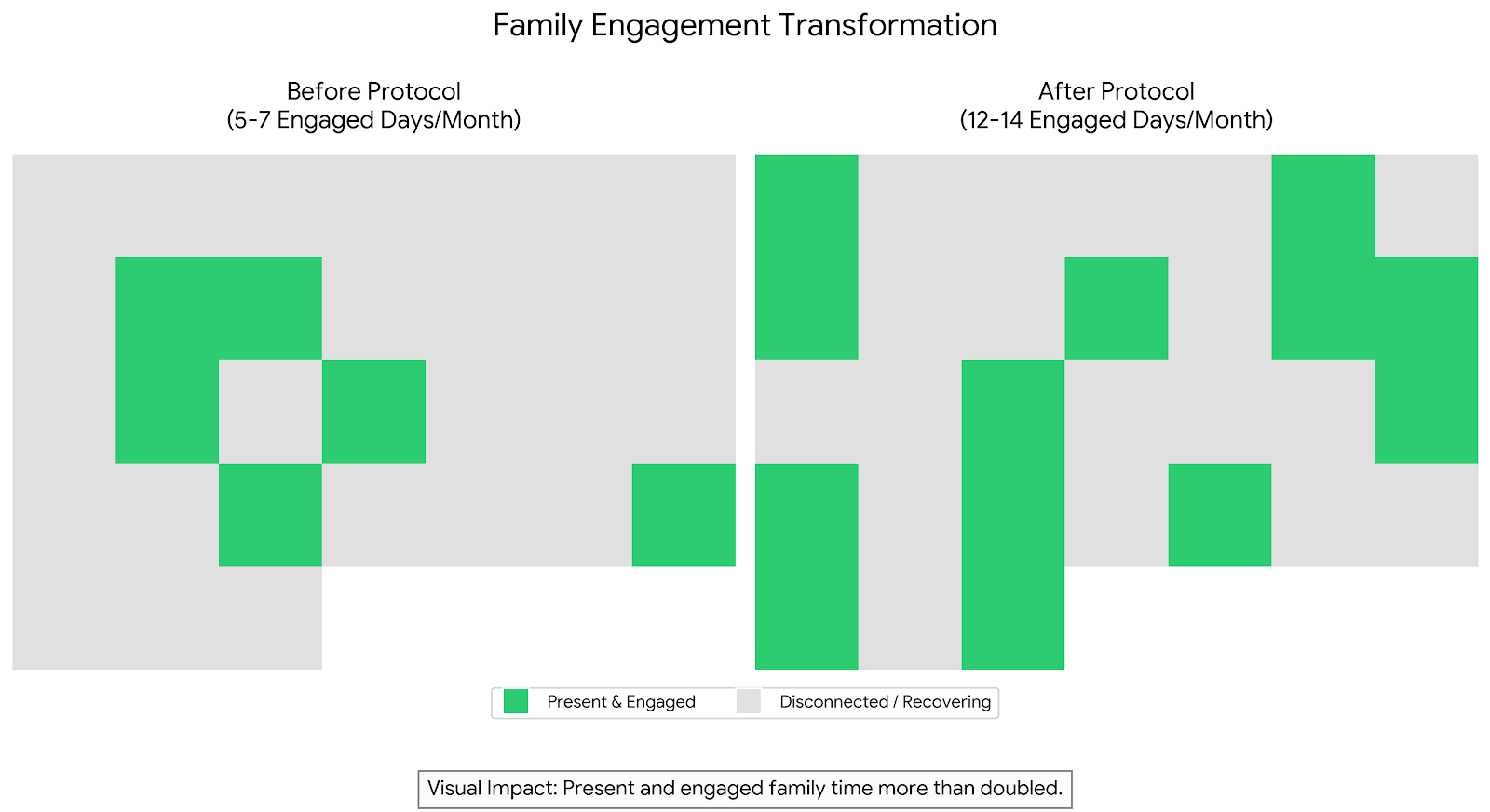 Family Engagement Transformation

Before Protocol
(5-7 Engaged Days/Month)

After Protocol
(12-14 Engaged Days/Month)

Present & Engaged
Disconnected / Recovering

Visual Impact: Present and engaged family time more than doubled.